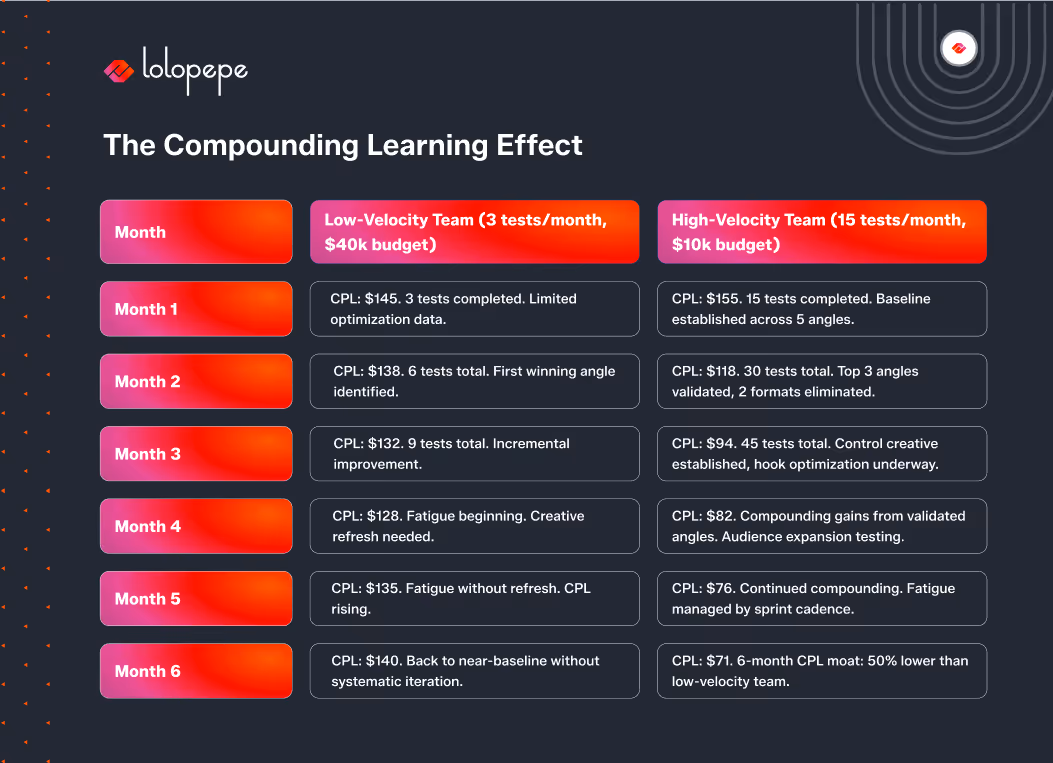 lolopepe

The Compounding Learning Effect

| Month | Low-Velocity Team (3 tests/month, \$40k budget) | High-Velocity Team (15 tests/month, \$10k budget) |
|---|---|---|
| Month 1 | CPL: \$145. 3 tests completed. Limited optimization data. | CPL: \$155. 15 tests completed. Baseline established across 5 angles. |
| Month 2 | CPL: \$138. 6 tests total. First winning angle identified. | CPL: \$118. 30 tests total. Top 3 angles validated, 2 formats eliminated. |
| Month 3 | CPL: \$132. 9 tests total. Incremental improvement. | CPL: \$94. 45 tests total. Control creative established, hook optimization underway. |
| Month 4 | CPL: \$128. Fatigue beginning. Creative refresh needed. | CPL: \$82. Compounding gains from validated angles. Audience expansion testing. |
| Month 5 | CPL: \$135. Fatigue without refresh. CPL rising. | CPL: \$76. Continued compounding. Fatigue managed by sprint cadence. |
| Month 6 | CPL: \$140. Back to near-baseline without systematic iteration. | CPL: \$71. 6-month CPL moat: 50% lower than low-velocity team. |